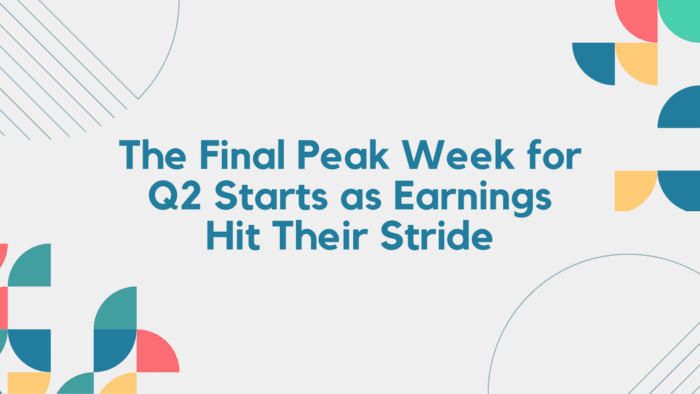 The Final Peak Week for Q2 Starts as Earnings Hit Their Stride